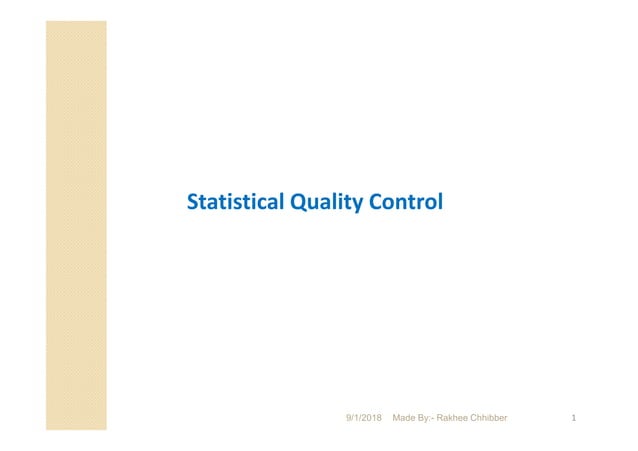 Statistical Quality Control

9/1/2018 Made By:- Rakhee Chhibber 1